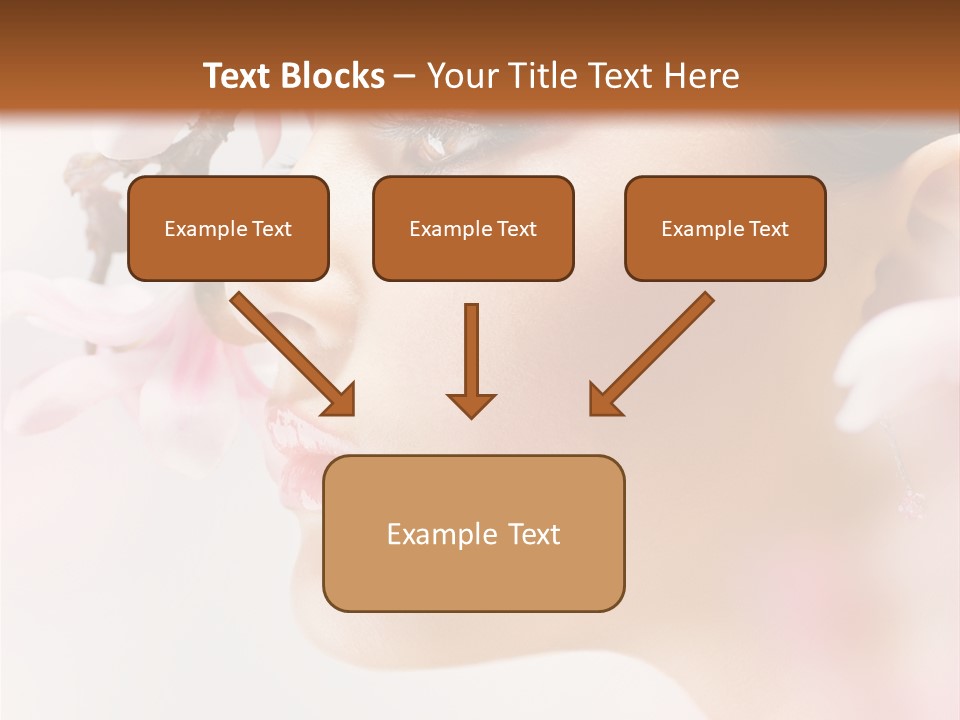 Text Blocks – Your Title Text Here

Example Text

Example Text

Example Text

Example Text